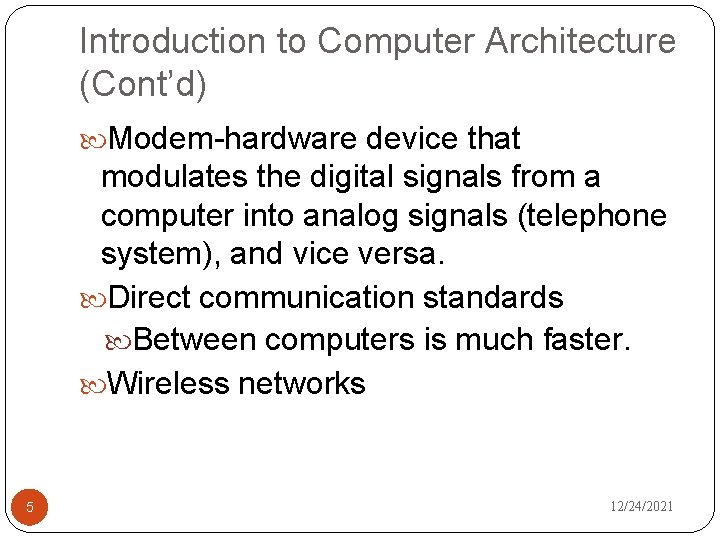 Introduction to Computer Architecture (Cont'd)

Modem-hardware device that modulates the digital signals from a computer into analog signals (telephone system), and vice versa.

Direct communication standards

Between computers is much faster.

Wireless networks

5

12/24/2021